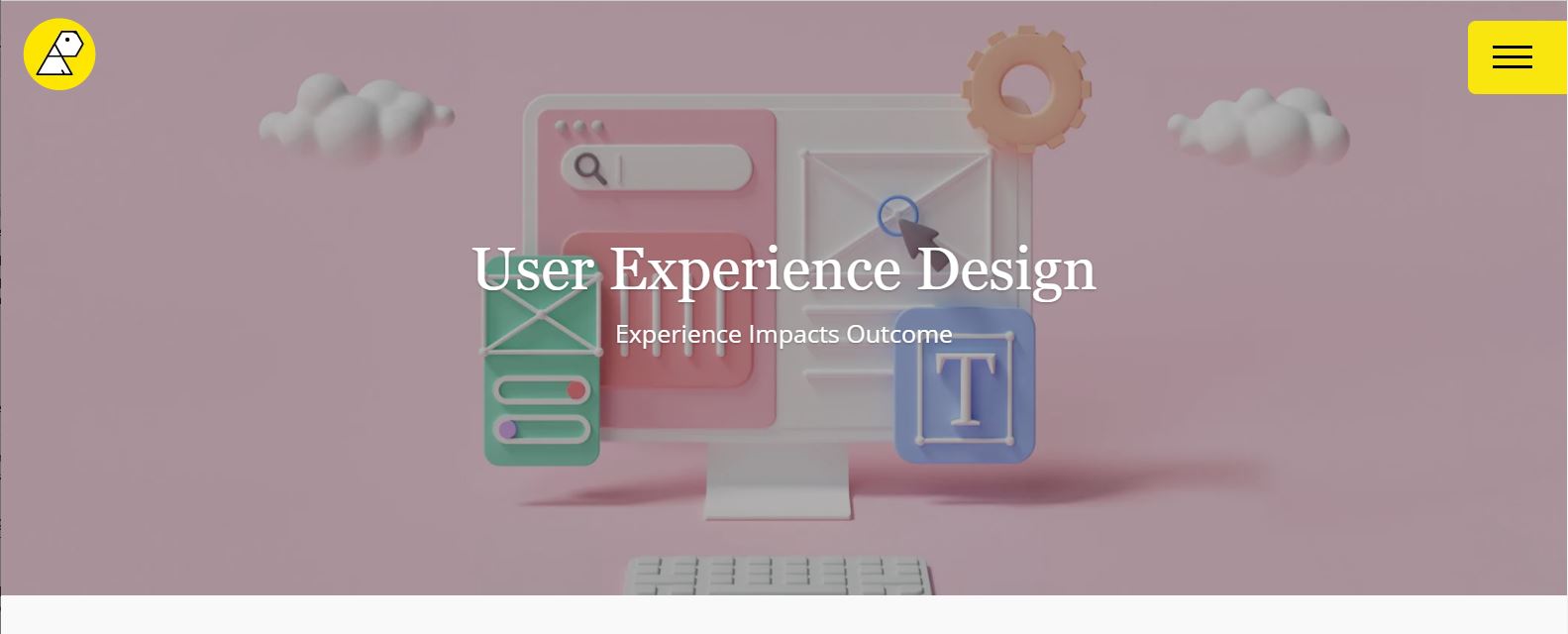 User Experience Design

Experience Impacts Outcome

T